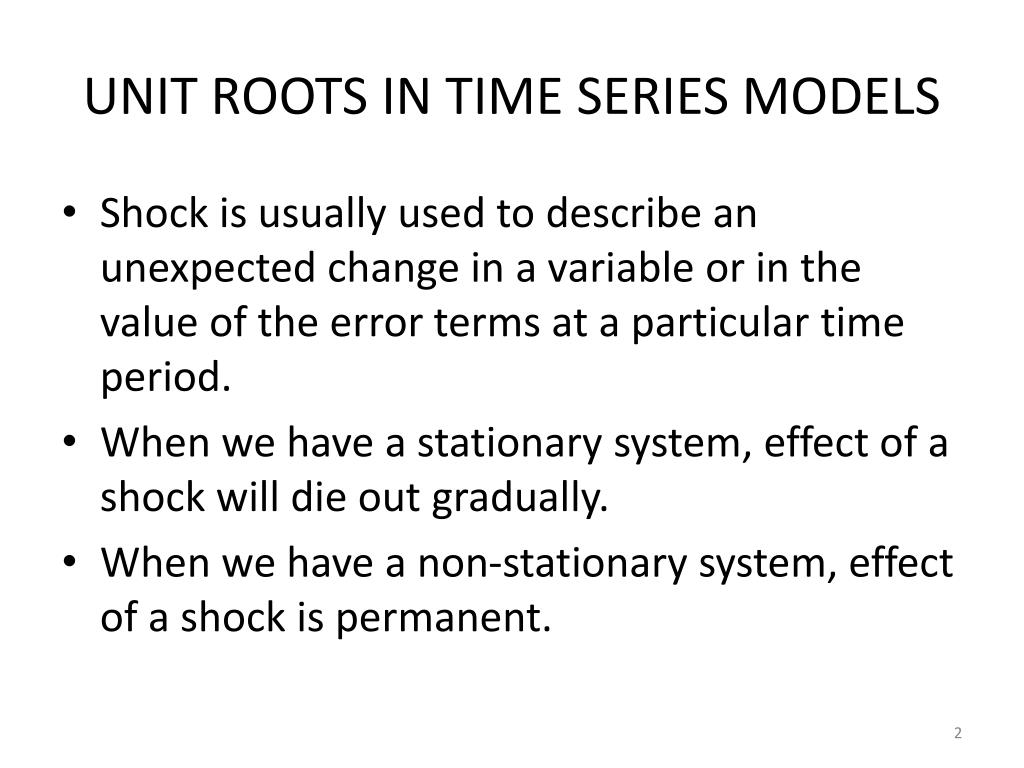 UNIT ROOTS IN TIME SERIES MODELS

• Shock is usually used to describe an unexpected change in a variable or in the value of the error terms at a particular time period.
• When we have a stationary system, effect of a shock will die out gradually.
• When we have a non-stationary system, effect of a shock is permanent.

2